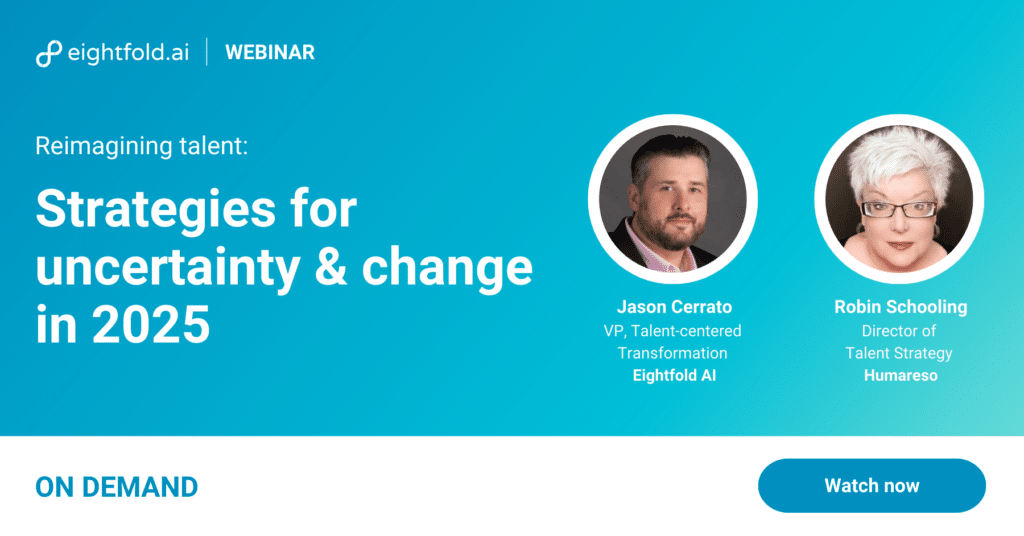 eightfold.ai | WEBINAR

Reimagining talent:

Strategies for uncertainty & change in 2025

Jason Cerrato
VP, Talent-centered Transformation
Eightfold AI

Robin Schooling
Director of Talent Strategy
Humareso

ON DEMAND

Watch now